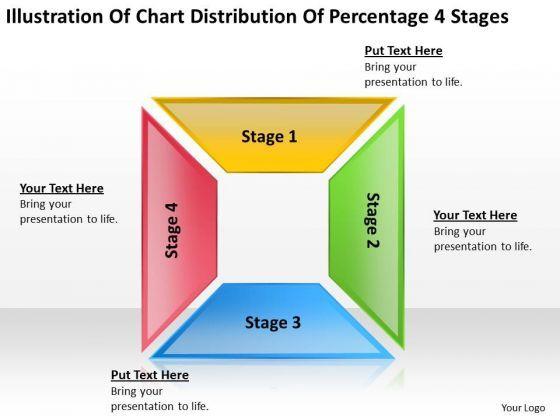 Illustration Of Chart Distribution Of Percentage 4 Stages

Put Text Here
Bring your presentation to life.

Stage 1

Your Text Here
Bring your presentation to life.

Stage 4

Stage 2

Your Text Here
Bring your presentation to life.

Stage 3

Put Text Here
Bring your presentation to life.

Your Logo